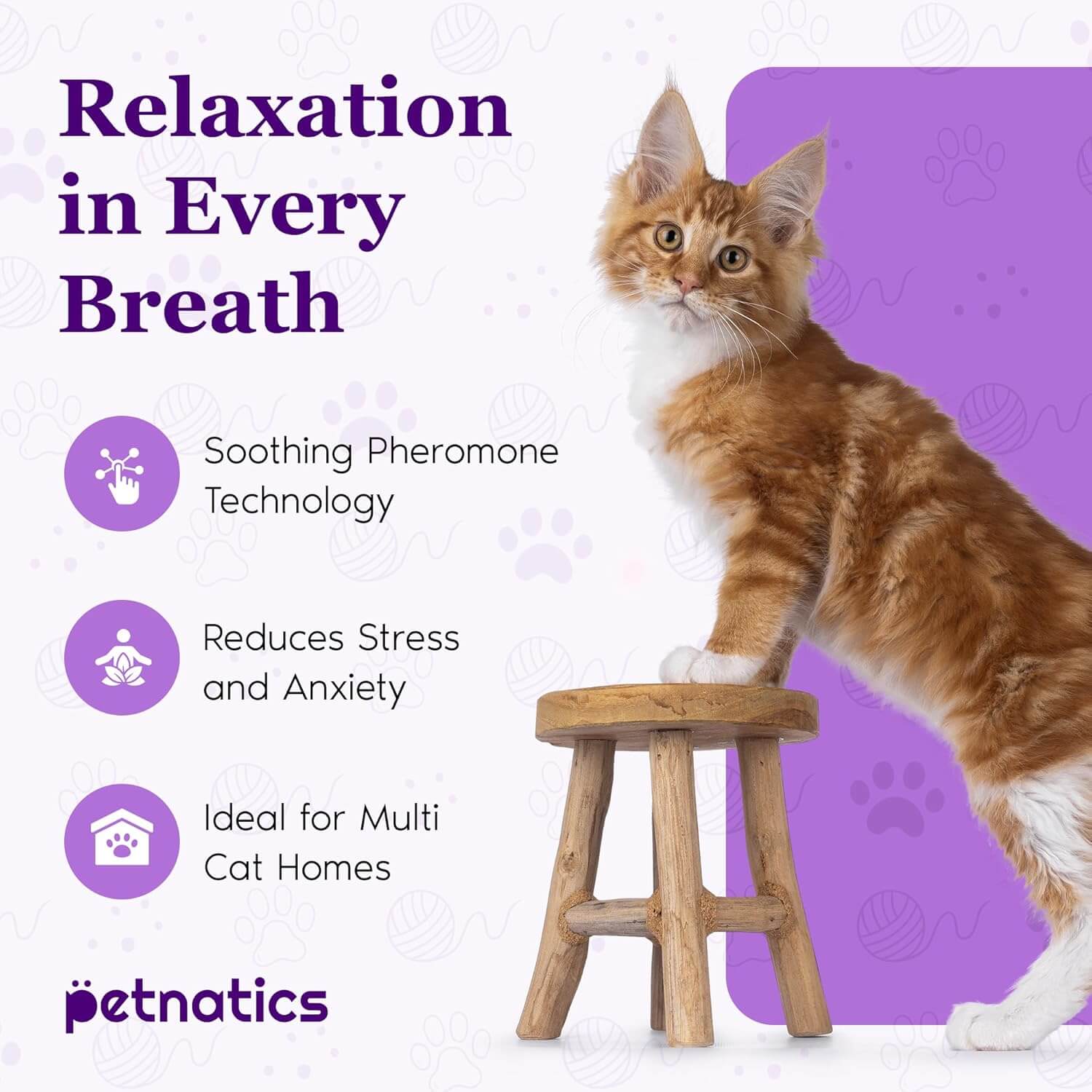 Relaxation in Every Breath

Soothing Pheromone Technology

Reduces Stress and Anxiety

Ideal for Multi Cat Homes

petnatics